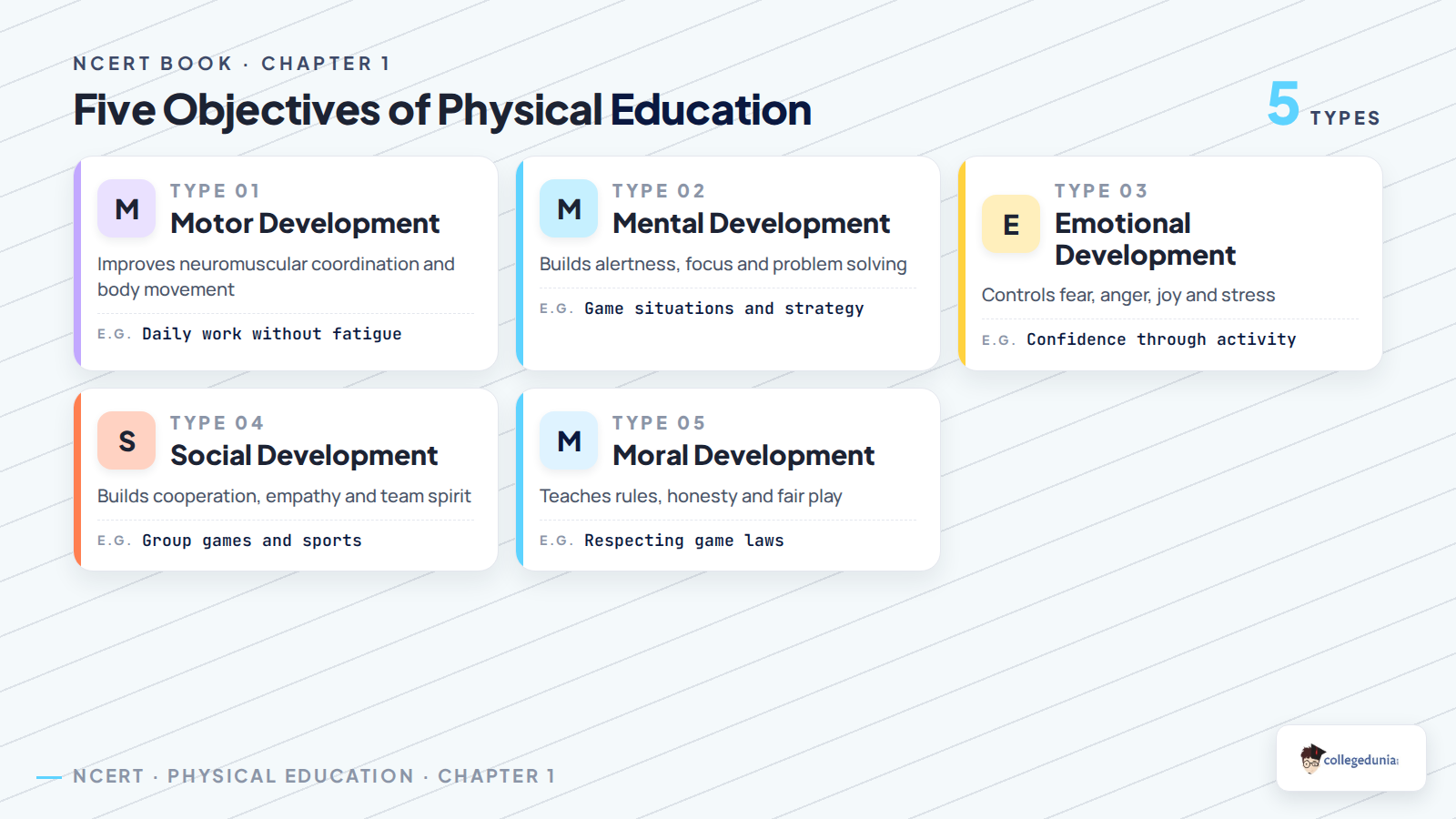 NCERT BOOK · CHAPTER 1

Five Objectives of Physical Education

5 TYPES

M
TYPE 01
Motor Development
Improves neuromuscular coordination and body movement
E.G. Daily work without fatigue

M
TYPE 02
Mental Development
Builds alertness, focus and problem solving
E.G. Game situations and strategy

E
TYPE 03
Emotional Development
Controls fear, anger, joy and stress
E.G. Confidence through activity

S
TYPE 04
Social Development
Builds cooperation, empathy and team spirit
E.G. Group games and sports

M
TYPE 05
Moral Development
Teaches rules, honesty and fair play
E.G. Respecting game laws

NCERT · PHYSICAL EDUCATION · CHAPTER 1

collegedunia